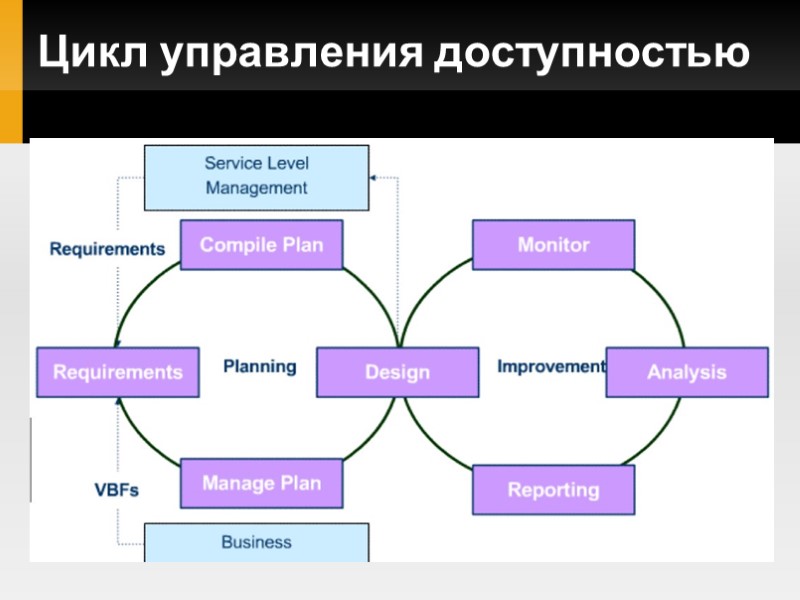 Цикл управления доступностью

Service Level Management

Requirements

Compile Plan

Monitor

Requirements

Planning

Design

Improvement

Analysis

Manage Plan

Reporting

VBFs

Business